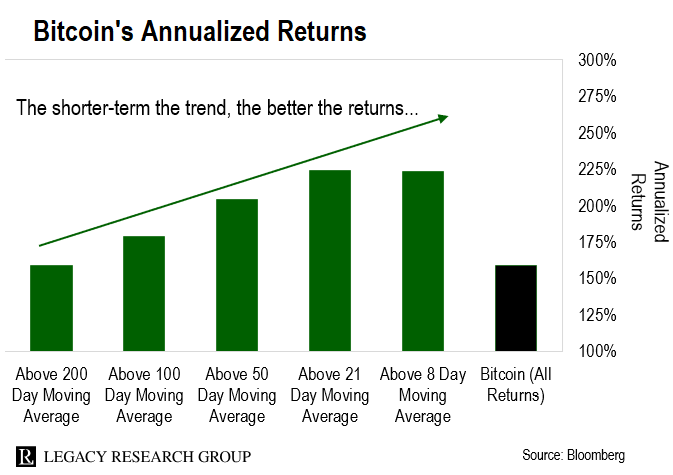 Bitcoin's Annualized Returns

The shorter-term the trend, the better the returns...

300%
275%
250%
225%
200%
175%
150%
125%
100%

Annualized Returns

Above 200 Day Moving Average

Above 100 Day Moving Average

Above 50 Day Moving Average

Above 21 Day Moving Average

Above 8 Day Moving Average

Bitcoin (All Returns)

R LEGACY RESEARCH GROUP

Source: Bloomberg